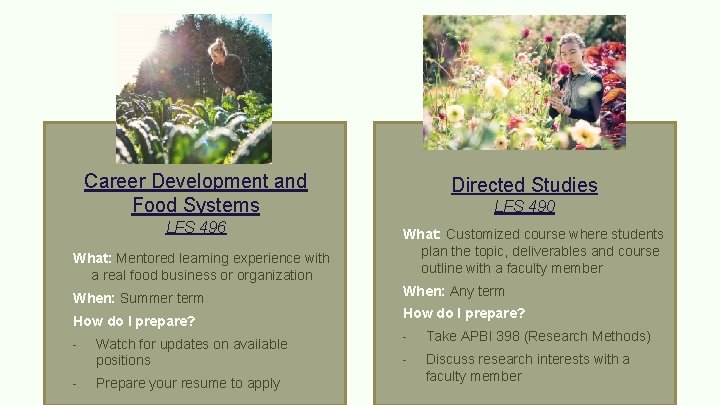 Career Development and Food Systems
LFS 496

What: Mentored learning experience with a real food business or organization

When: Summer term

How do I prepare?

- Watch for updates on available positions
- Prepare your resume to apply

Directed Studies
LFS 490

What: Customized course where students plan the topic, deliverables and course outline with a faculty member

When: Any term

How do I prepare?

- Take APBI 398 (Research Methods)
- Discuss research interests with a faculty member